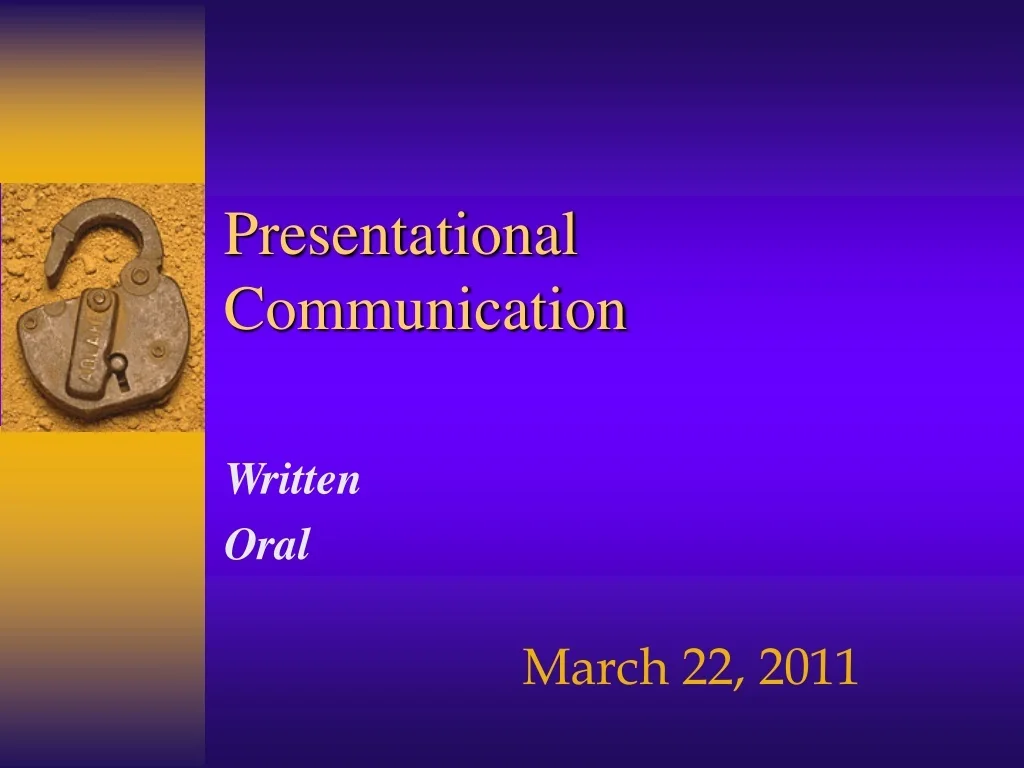 Presentational Communication

Written
Oral

March 22, 2011